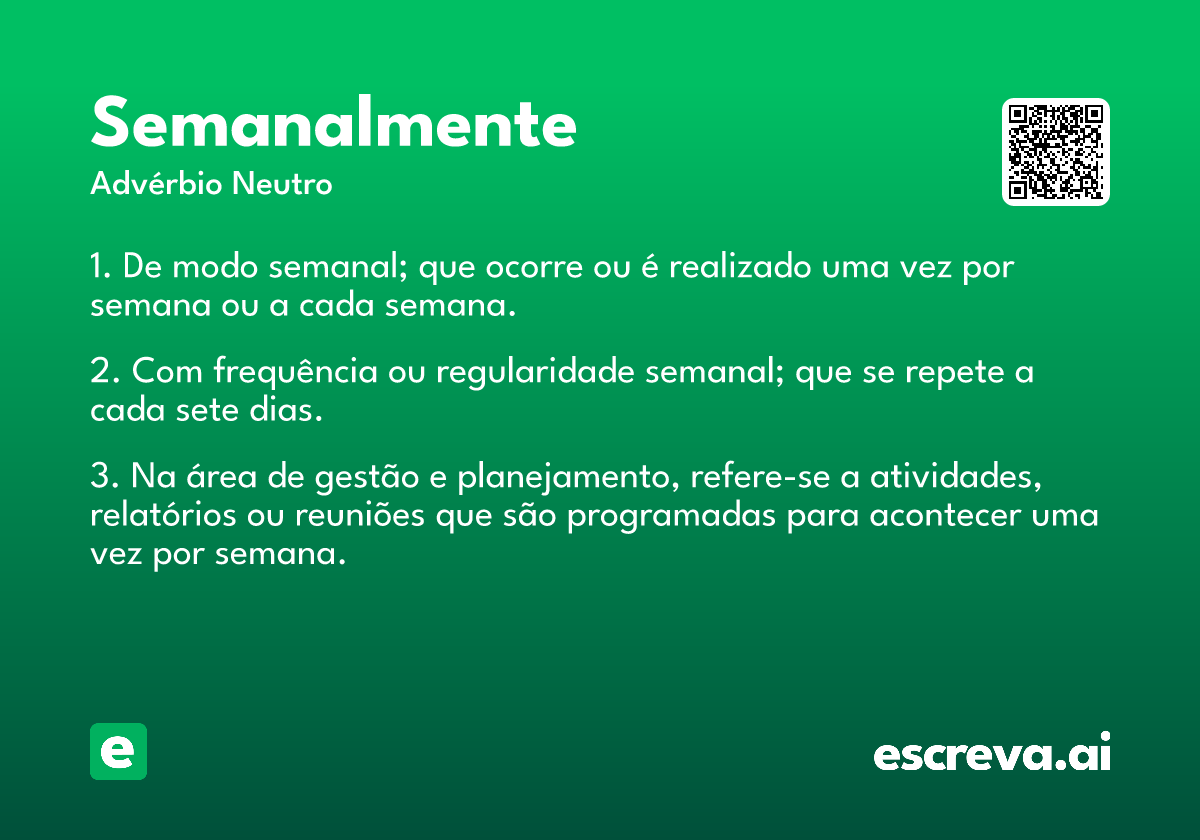 Semanalmente
Advérbio Neutro

1. De modo semanal; que ocorre ou é realizado uma vez por semana ou a cada semana.

2. Com frequência ou regularidade semanal; que se repete a cada sete dias.

3. Na área de gestão e planejamento, refere-se a atividades, relatórios ou reuniões que são programadas para acontecer uma vez por semana.

e

escreva.ai